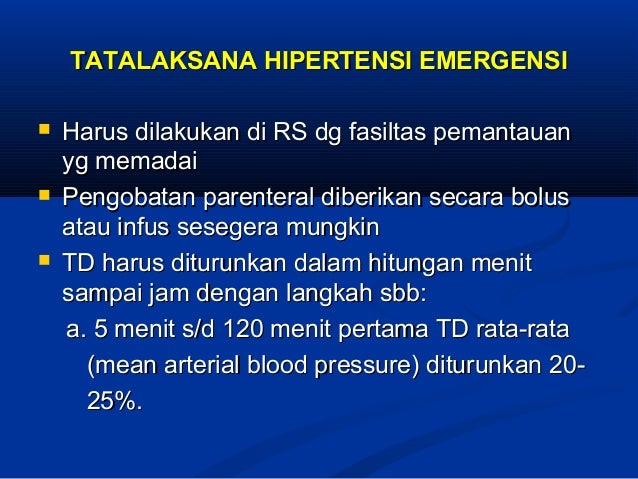 TATALAKSANA HIPERTENSI EMERGENSI

- Harus dilakukan di RS dg fasiltas pemantauan yg memadai
- Pengobatan parenteral diberikan secara bolus atau infus sesegera mungkin
- TD harus diturunkan dalam hitungan menit sampai jam dengan langkah sbb:

a. 5 menit s/d 120 menit pertama TD rata-rata (mean arterial blood pressure) diturunkan 20-25%.